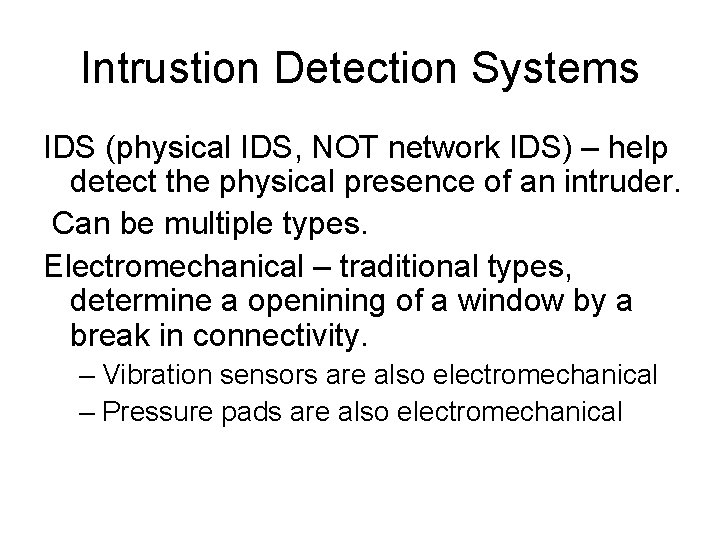 Intrustion Detection Systems

IDS (physical IDS, NOT network IDS) – help detect the physical presence of an intruder.

Can be multiple types.

Electromechanical – traditional types, determine a openining of a window by a break in connectivity.

– Vibration sensors are also electromechanical
– Pressure pads are also electromechanical